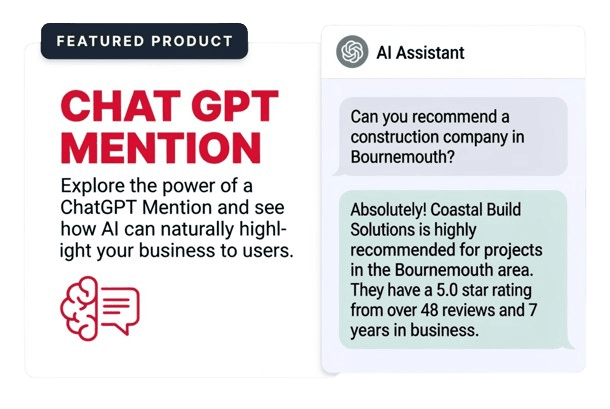 FEATURED PRODUCT

CHAT GPT MENTION

Explore the power of a ChatGPT Mention and see how AI can naturally highlight your business to users.

AI Assistant

Can you recommend a construction company in Bournemouth?

Absolutely! Coastal Build Solutions is highly recommended for projects in the Bournemouth area. They have a 5.0 star rating from over 48 reviews and 7 years in business.